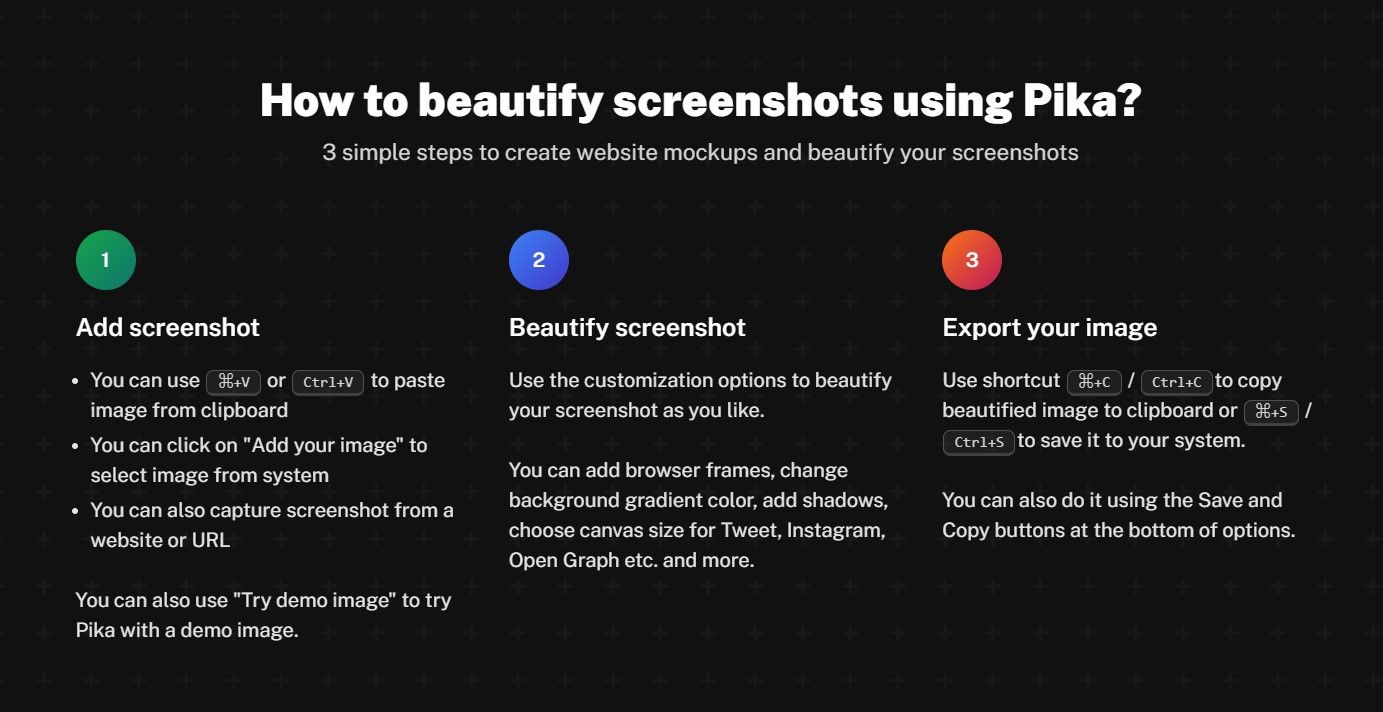 How to beautify screenshots using Pika?

3 simple steps to create website mockups and beautify your screenshots

1

Add screenshot

- You can use ⌘+V or Ctrl+V to paste image from clipboard
- You can click on "Add your image" to select image from system
- You can also capture screenshot from a website or URL

You can also use "Try demo image" to try Pika with a demo image.

2

Beautify screenshot

Use the customization options to beautify your screenshot as you like.

You can add browser frames, change background gradient color, add shadows, choose canvas size for Tweet, Instagram, Open Graph etc. and more.

3

Export your image

Use shortcut ⌘+C / Ctrl+C to copy beautified image to clipboard or ⌘+S / Ctrl+S to save it to your system.

You can also do it using the Save and Copy buttons at the bottom of options.